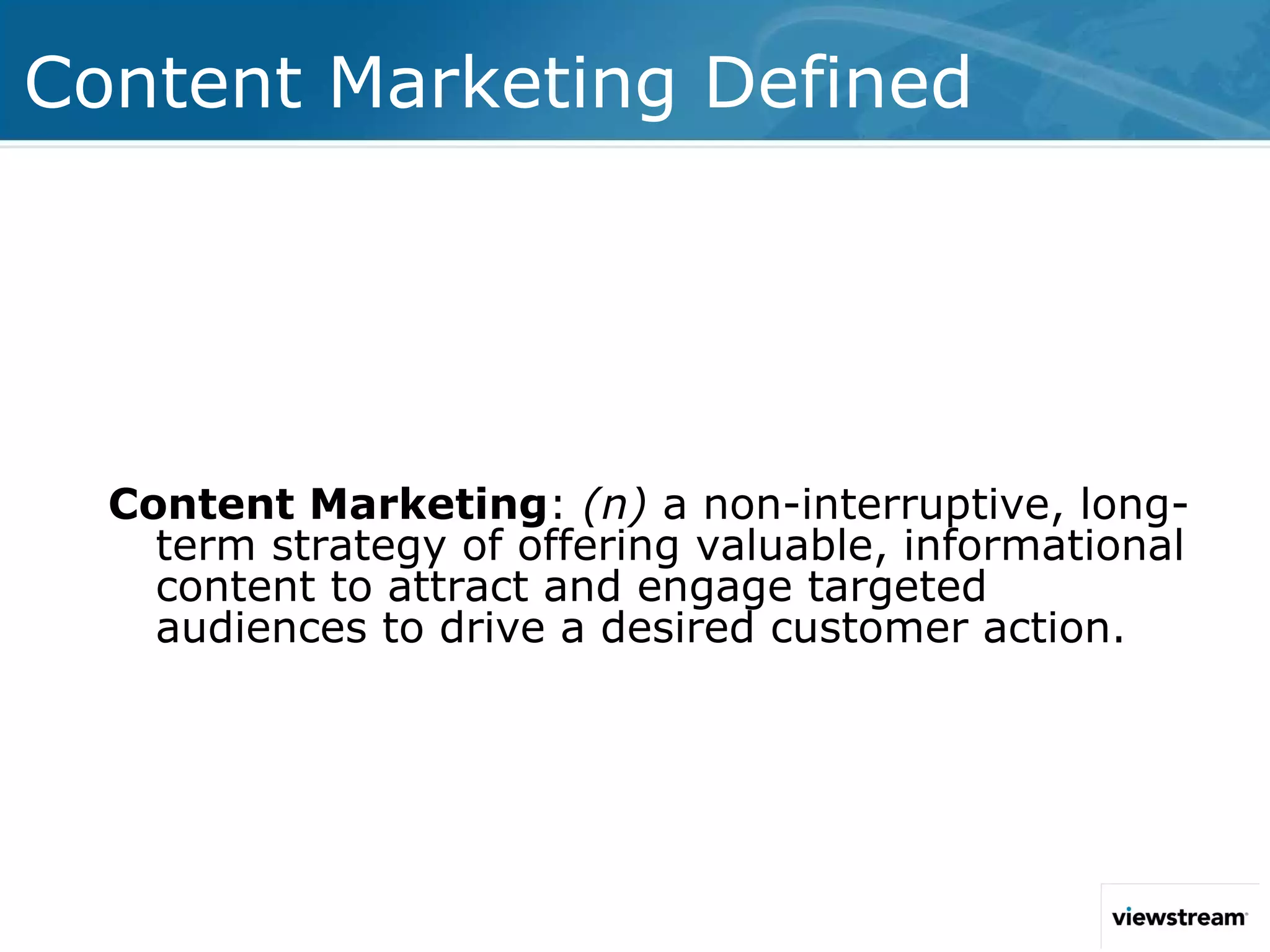 Content Marketing Defined

Content Marketing: (n) a non-interruptive, long-term strategy of offering valuable, informational content to attract and engage targeted audiences to drive a desired customer action.

viewstream